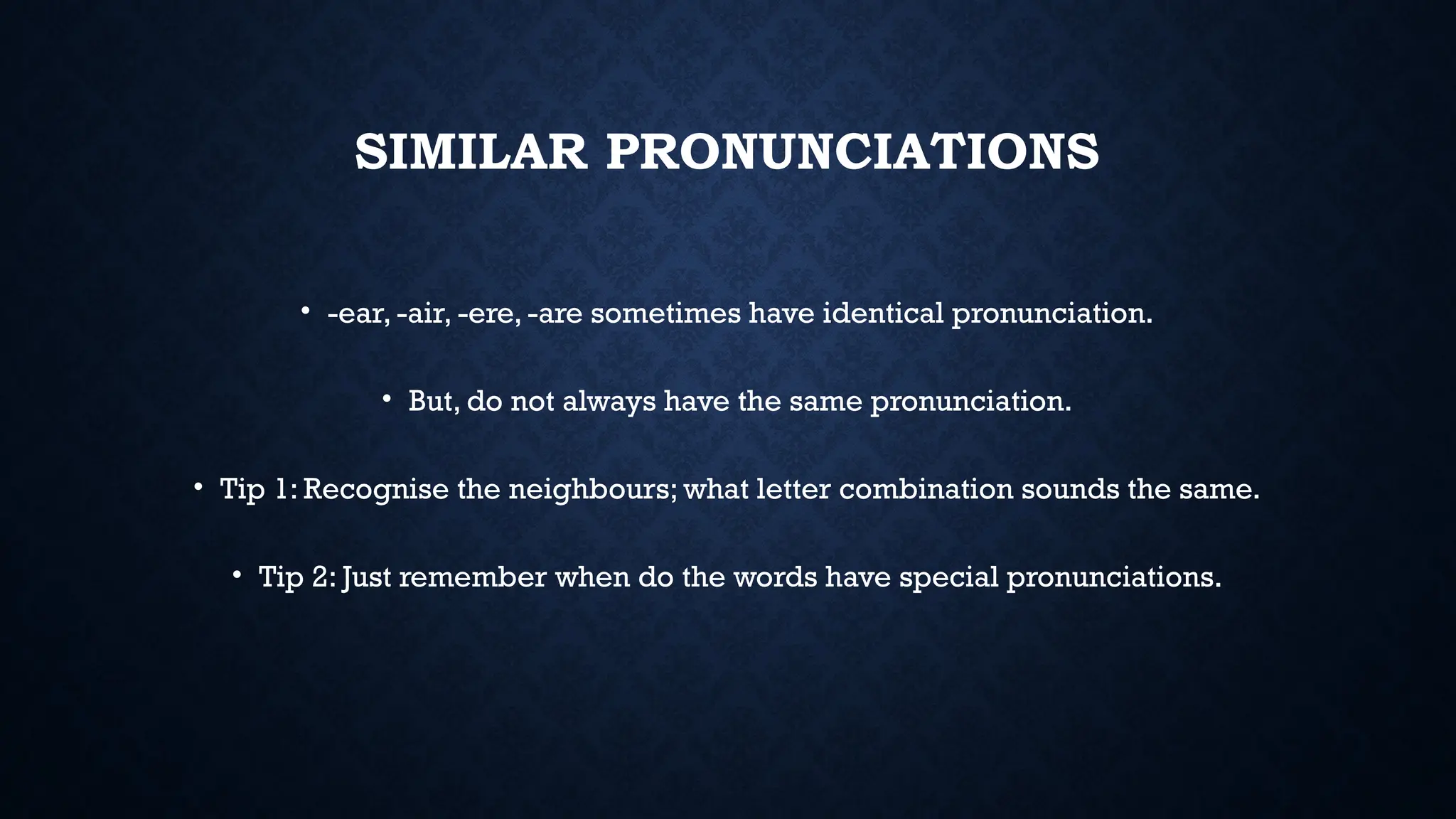 SIMILAR PRONUNCIATIONS

• -ear, -air, -ere, -are sometimes have identical pronunciation.

• But, do not always have the same pronunciation.

• Tip 1: Recognise the neighbours; what letter combination sounds the same.

• Tip 2: Just remember when do the words have special pronunciations.